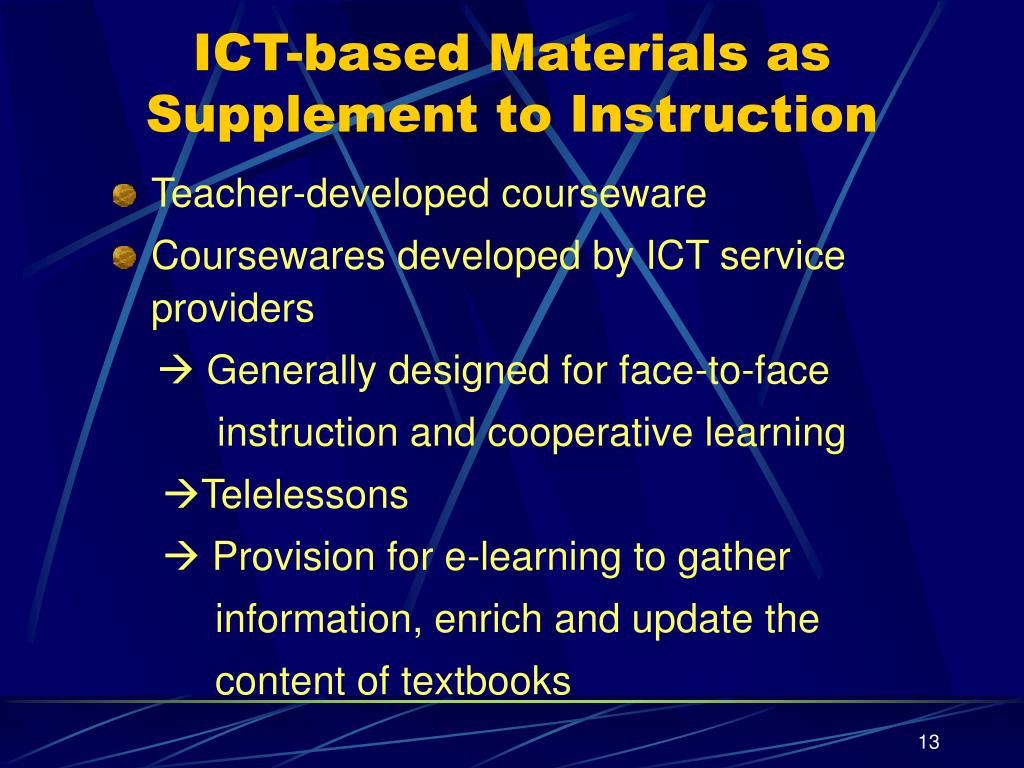 ICT-based Materials as Supplement to Instruction

Teacher-developed courseware

Coursewares developed by ICT service providers

→ Generally designed for face-to-face instruction and cooperative learning

→Telelessons

→ Provision for e-learning to gather information, enrich and update the content of textbooks

13